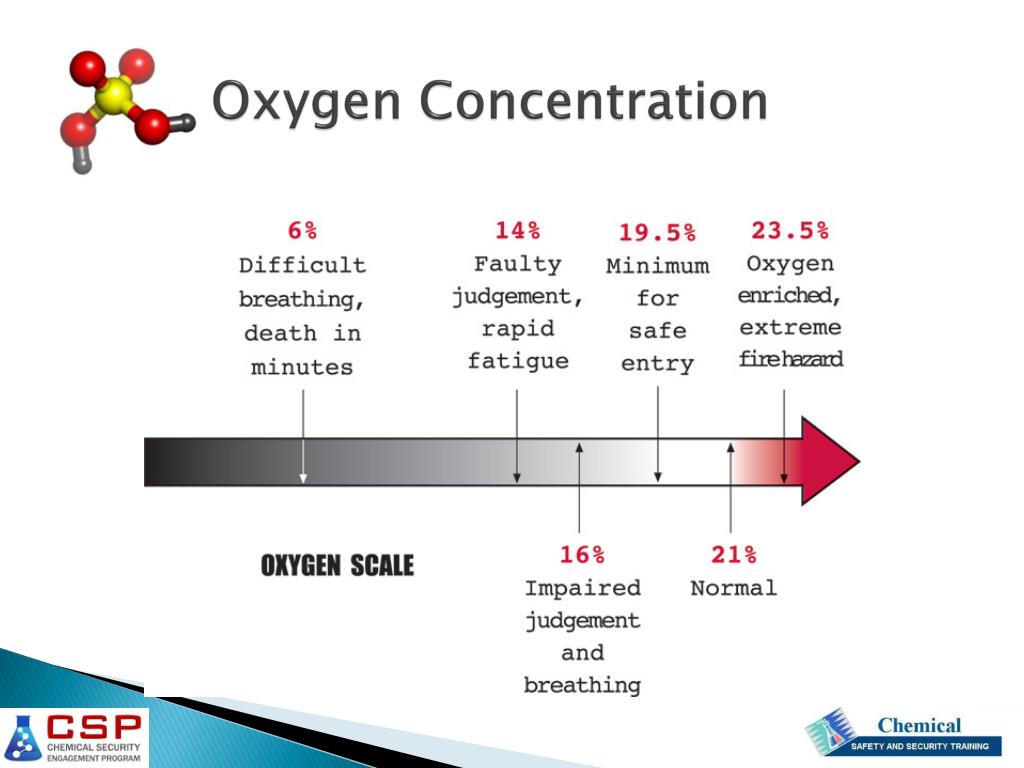 Oxygen Concentration

6%
Difficult breathing, death in minutes

14%
Faulty judgement, rapid fatigue

19.5%
Minimum for safe entry

23.5%
Oxygen enriched, extreme fire hazard

OXYGEN SCALE

16%
Impaired judgement and breathing

21%
Normal

CSP
CHEMICAL SECURITY ENGAGEMENT PROGRAM

Chemical
SAFETY AND SECURITY TRAINING